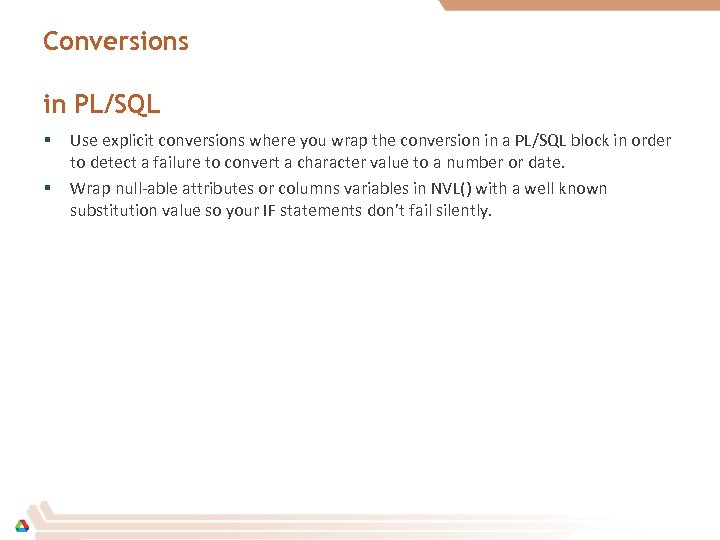 Conversions

in PL/SQL

▪ Use explicit conversions where you wrap the conversion in a PL/SQL block in order to detect a failure to convert a character value to a number or date.

▪ Wrap null-able attributes or columns variables in NVL() with a well known substitution value so your IF statements don't fail silently.